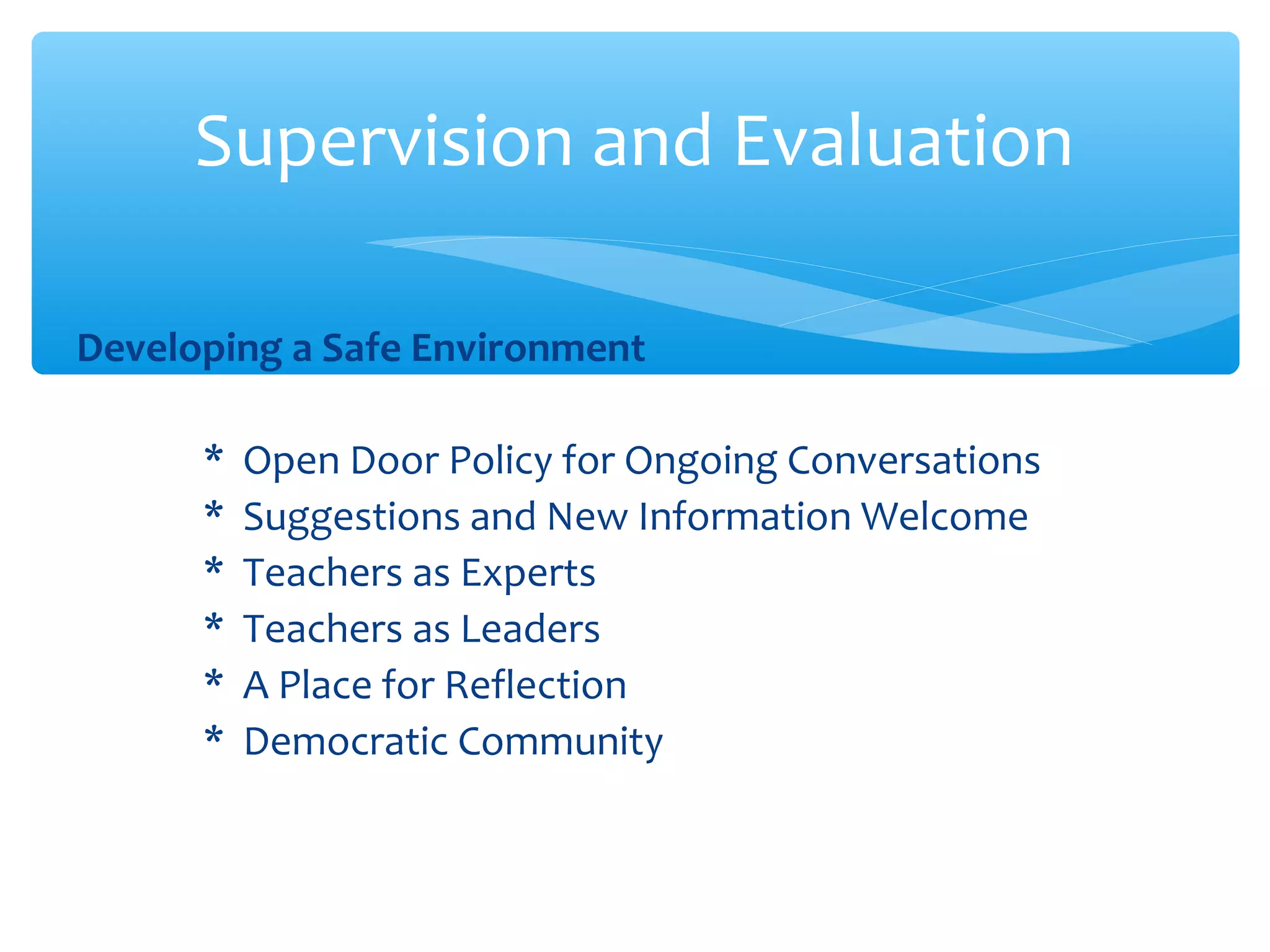 Supervision and Evaluation

Developing a Safe Environment

* Open Door Policy for Ongoing Conversations
* Suggestions and New Information Welcome
* Teachers as Experts
* Teachers as Leaders
* A Place for Reflection
* Democratic Community